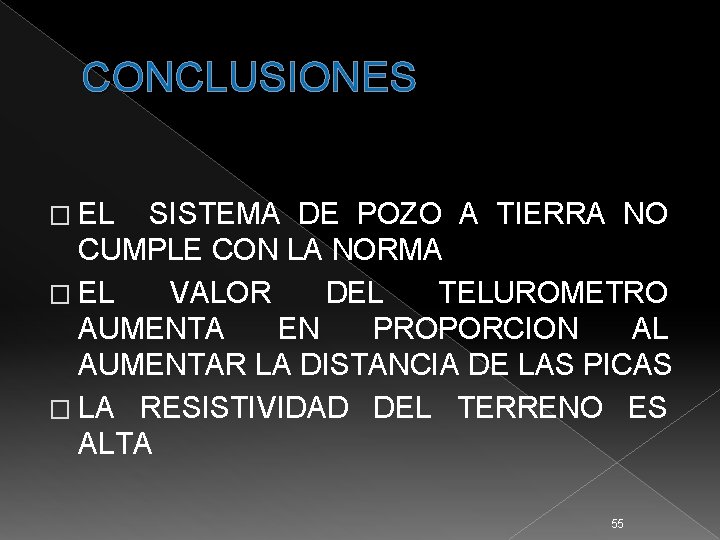 CONCLUSIONES

□ EL SISTEMA DE POZO A TIERRA NO CUMPLE CON LA NORMA

□ EL VALOR DEL TELUROMETRO AUMENTA EN PROPORCION AL AUMENTAR LA DISTANCIA DE LAS PICAS

□ LA RESISTIVIDAD DEL TERRENO ES ALTA

55